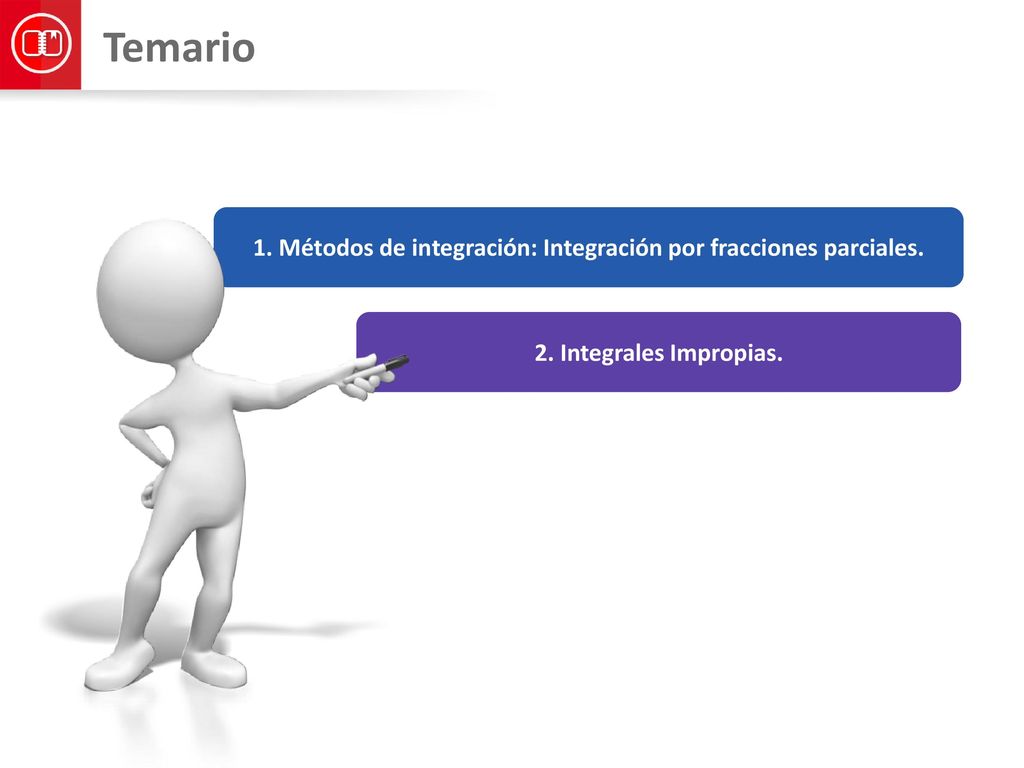 Temario

1. Métodos de integración: Integración por fracciones parciales.

2. Integrales Impropias.